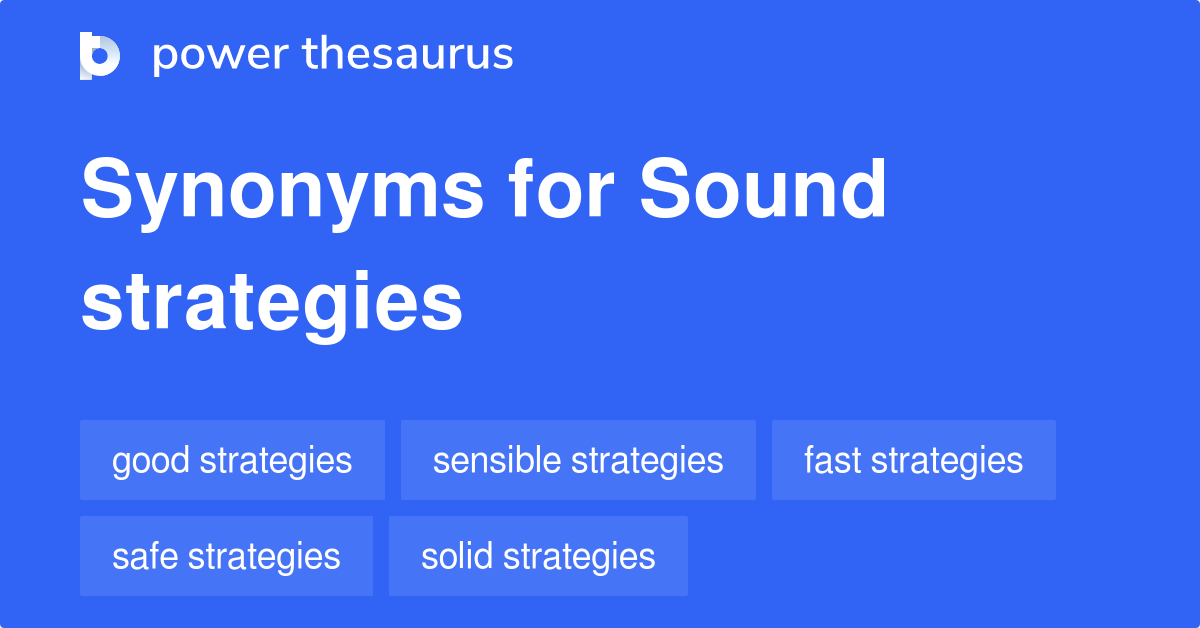 power thesaurus

Synonyms for Sound strategies

good strategies
sensible strategies
fast strategies
safe strategies
solid strategies